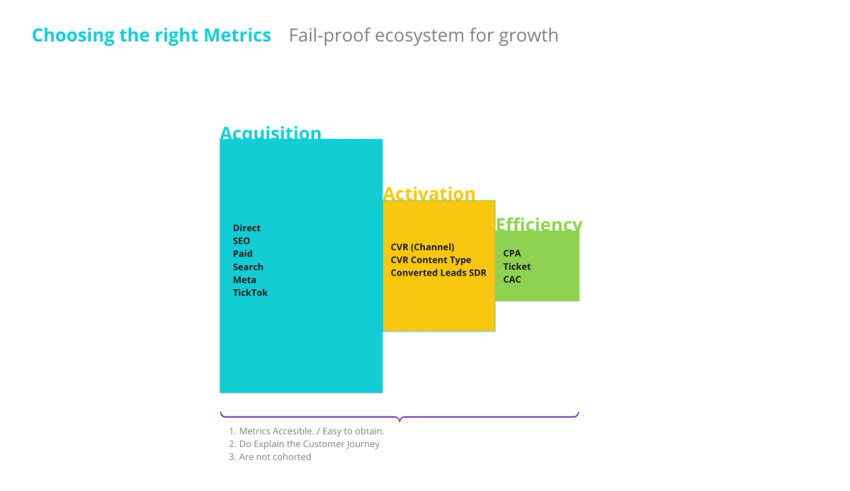 Choosing the right Metrics Fail-proof ecosystem for growth

Acquisition

Direct
SEO
Paid
Search
Meta
TickTok

Activation

CVR (Channel)
CVR Content Type
Converted Leads SDR

Efficiency

CPA
Ticket
CAC

1. Metrics Accesible. / Easy to obtain.
2. Do Explain the Customer Journey
3. Are not cohorted